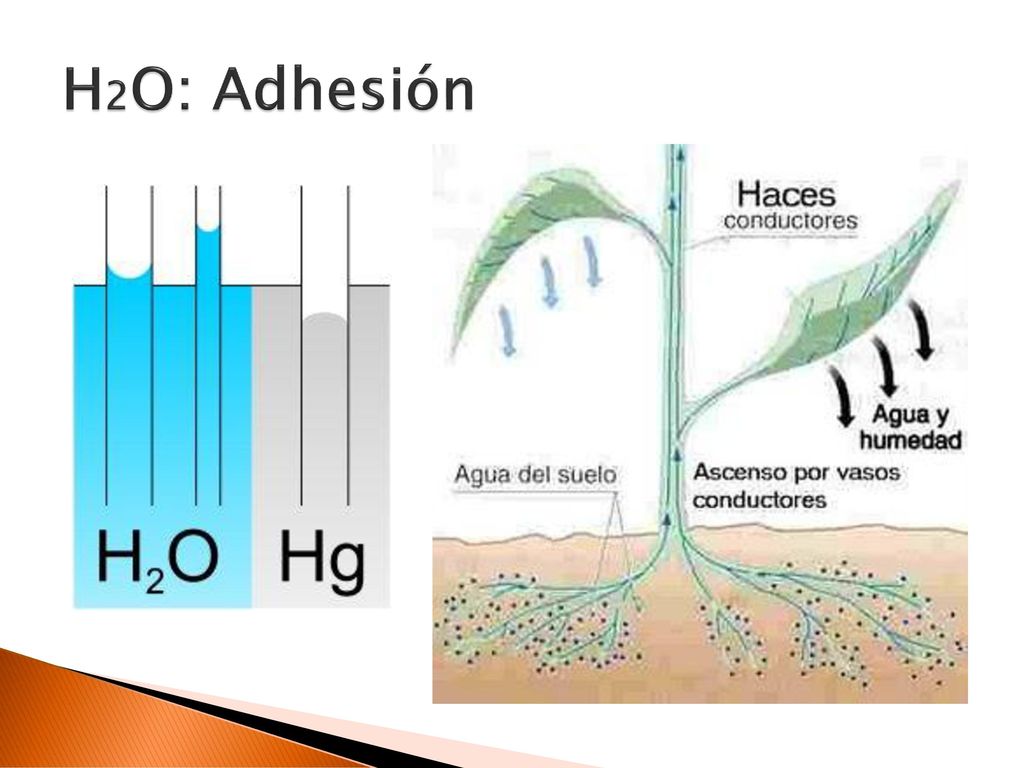 $H_2O$: Adhesión

$H_2O$ Hg

Haces conductores

Agua y humedad

Agua del suelo

Ascenso por vasos conductores